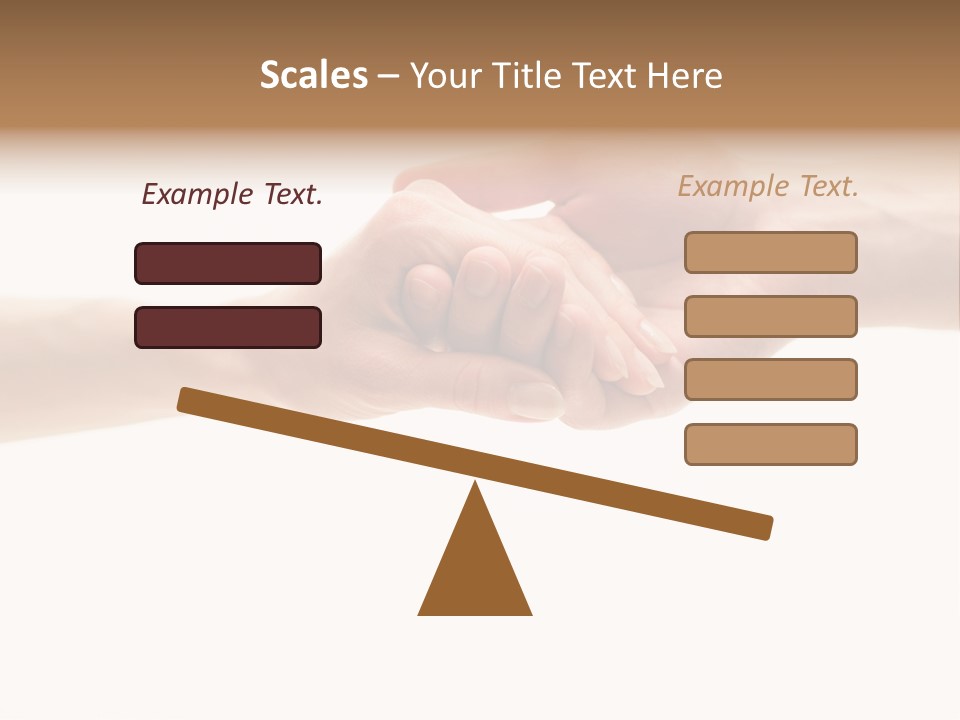 Scales – Your Title Text Here

Example Text.

Example Text.